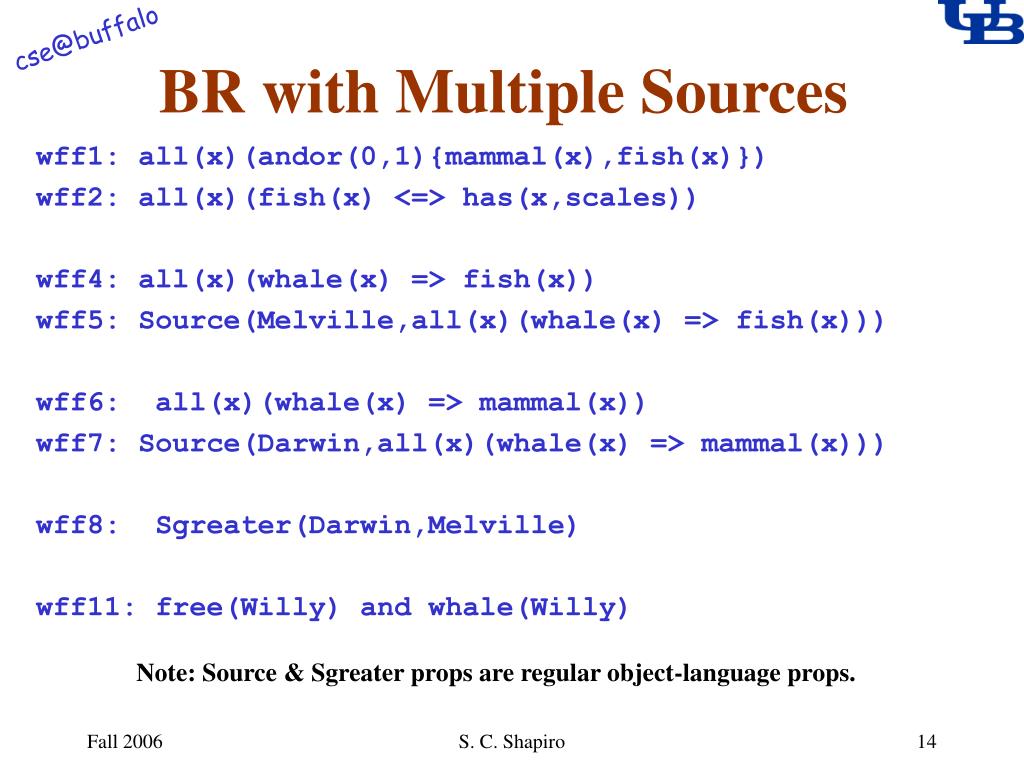 cse@buffalo

UB

BR with Multiple Sources

wff1: all(x)(andor(0,1){mammal(x),fish(x)})
wff2: all(x)(fish(x) <=> has(x,scales))

wff4: all(x)(whale(x) => fish(x))
wff5: Source(Melville,all(x)(whale(x) => fish(x)))

wff6: all(x)(whale(x) => mammal(x))
wff7: Source(Darwin,all(x)(whale(x) => mammal(x)))

wff8: Sgreater(Darwin,Melville)

wff11: free(Willy) and whale(Willy)

Note: Source & Sgreater props are regular object-language props.

Fall 2006

S. C. Shapiro

14